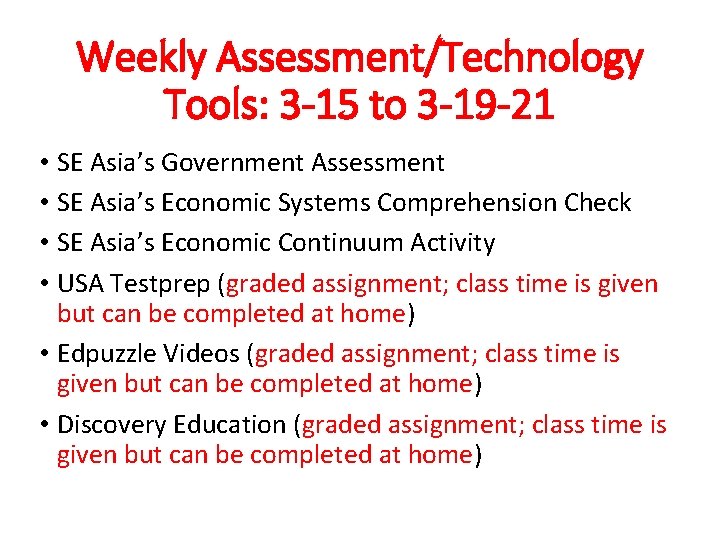 Weekly Assessment/Technology Tools: 3-15 to 3-19-21

• SE Asia's Government Assessment
• SE Asia's Economic Systems Comprehension Check
• SE Asia's Economic Continuum Activity
• USA Testprep (graded assignment; class time is given but can be completed at home)
• Edpuzzle Videos (graded assignment; class time is given but can be completed at home)
• Discovery Education (graded assignment; class time is given but can be completed at home)